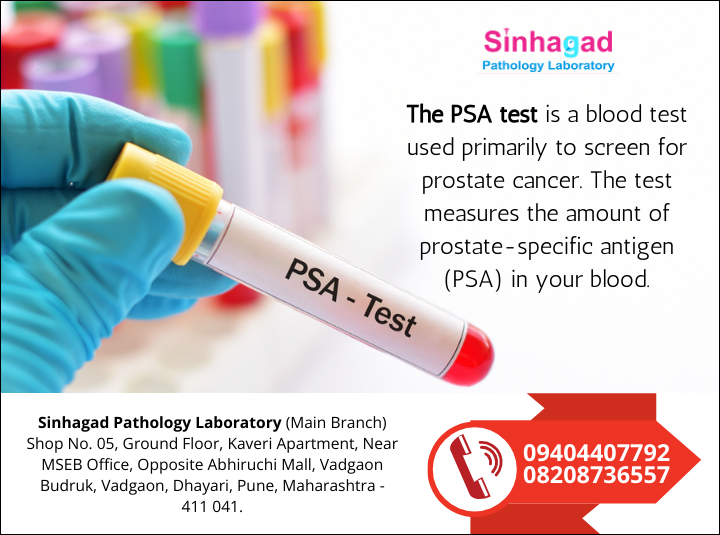 Sinhagad
Pathology Laboratory

The PSA test is a blood test used primarily to screen for prostate cancer. The test measures the amount of prostate-specific antigen (PSA) in your blood.

PSA - Test

Sinhagad Pathology Laboratory (Main Branch)
Shop No. 05, Ground Floor, Kaveri Apartment, Near MSEB Office, Opposite Abhiruchi Mall, Vadgaon Budruk, Vadgaon, Dhayari, Pune, Maharashtra - 411 041.

09404407792
08208736557